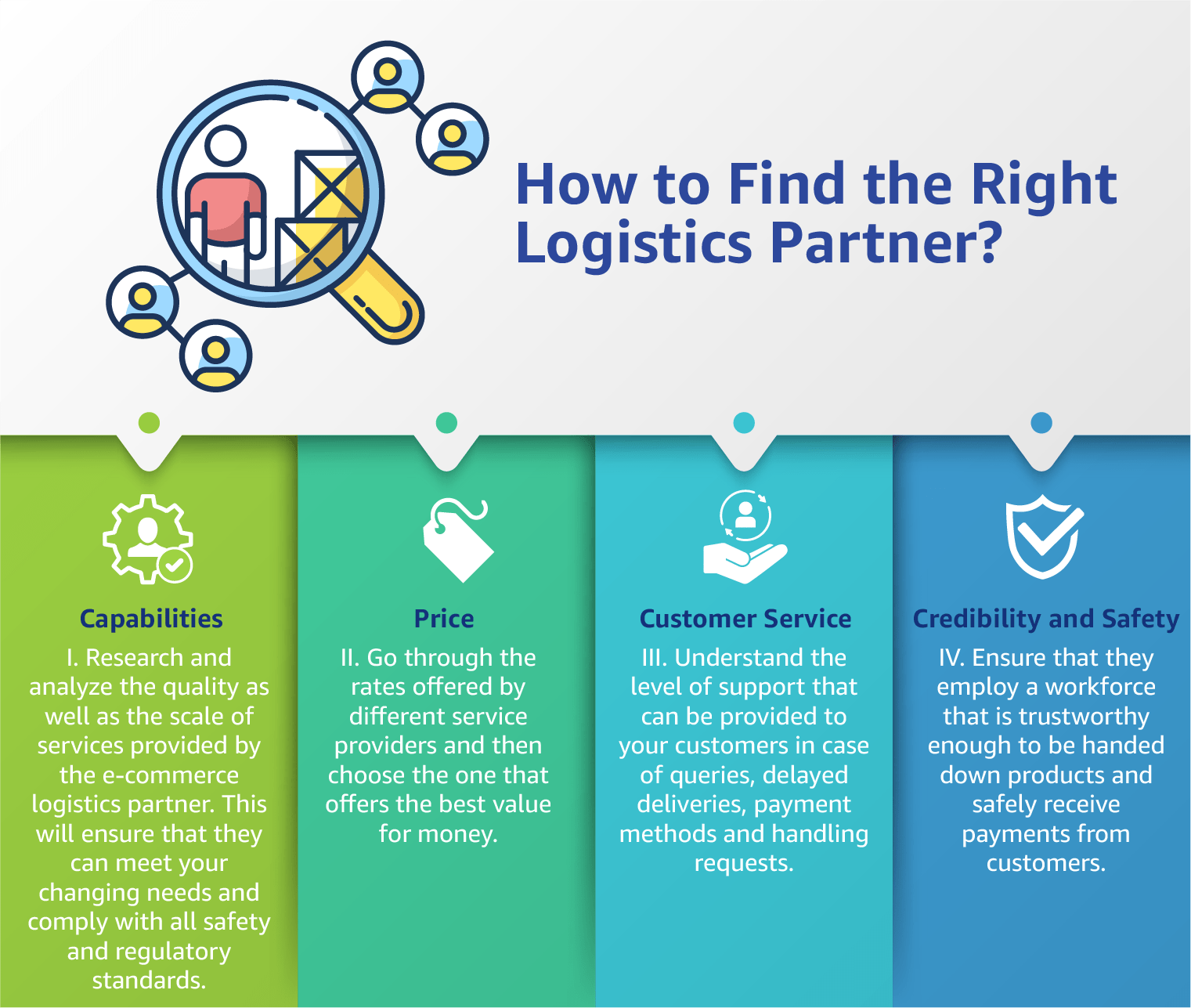 How to Find the Right Logistics Partner?

Capabilities

I. Research and analyze the quality as well as the scale of services provided by the e-commerce logistics partner. This will ensure that they can meet your changing needs and comply with all safety and regulatory standards.

Price

II. Go through the rates offered by different service providers and then choose the one that offers the best value for money.

Customer Service

III. Understand the level of support that can be provided to your customers in case of queries, delayed deliveries, payment methods and handling requests.

Credibility and Safety

IV. Ensure that they employ a workforce that is trustworthy enough to be handed down products and safely receive payments from customers.